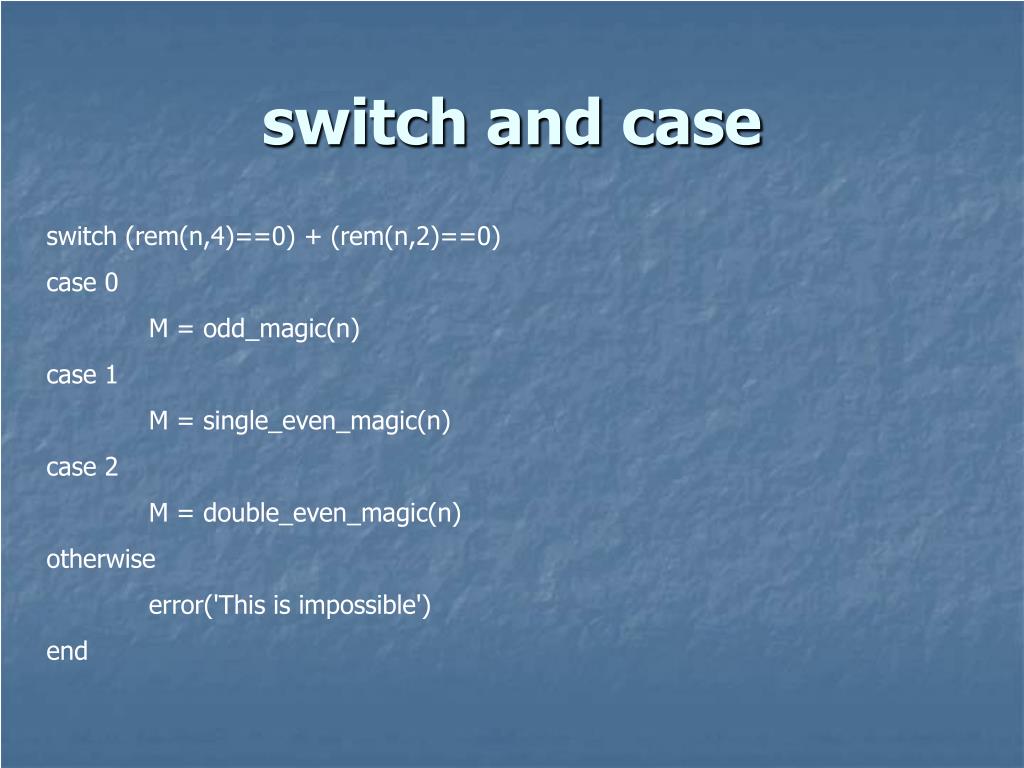 switch and case

switch (rem(n,4)==0) + (rem(n,2)==0)

case 0

M = odd_magic(n)

case 1

M = single_even_magic(n)

case 2

M = double_even_magic(n)

otherwise

error('This is impossible')

end